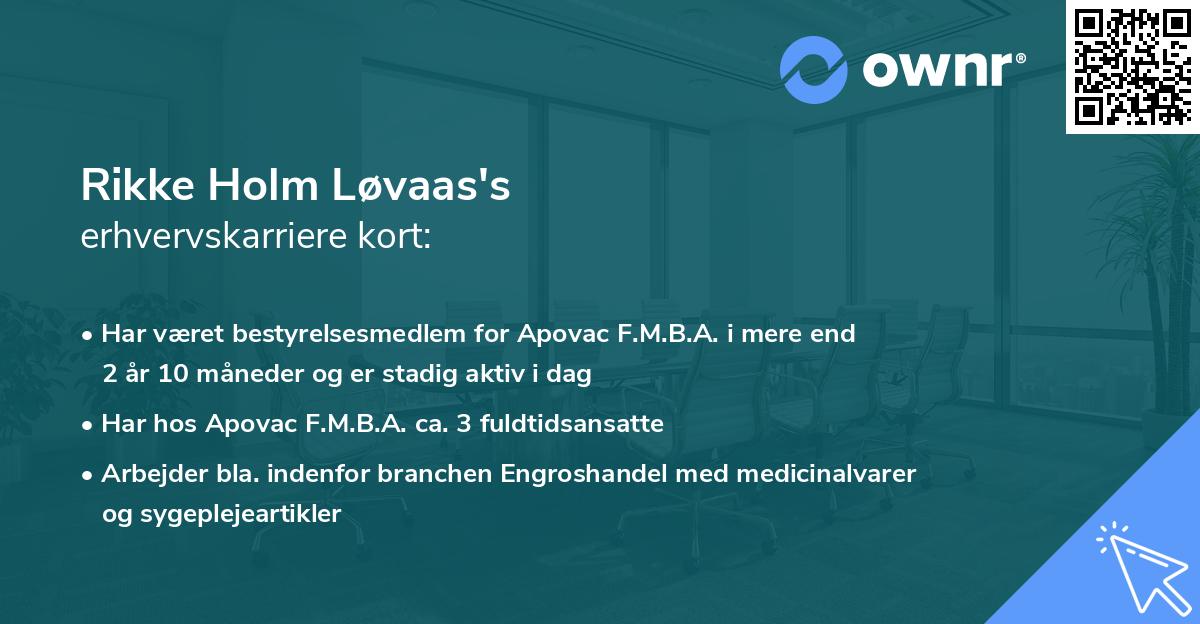 ownr®

Rikke Holm Løvaas's
erhvervskarriere kort:

• Har været bestyrelsesmedlem for Apovac F.M.B.A. i mere end 2 år 10 måneder og er stadig aktiv i dag

• Har hos Apovac F.M.B.A. ca. 3 fuldtidsansatte

• Arbejder bla. indenfor branchen Engroshandel med medicinalvarer og sygeplejeartikler